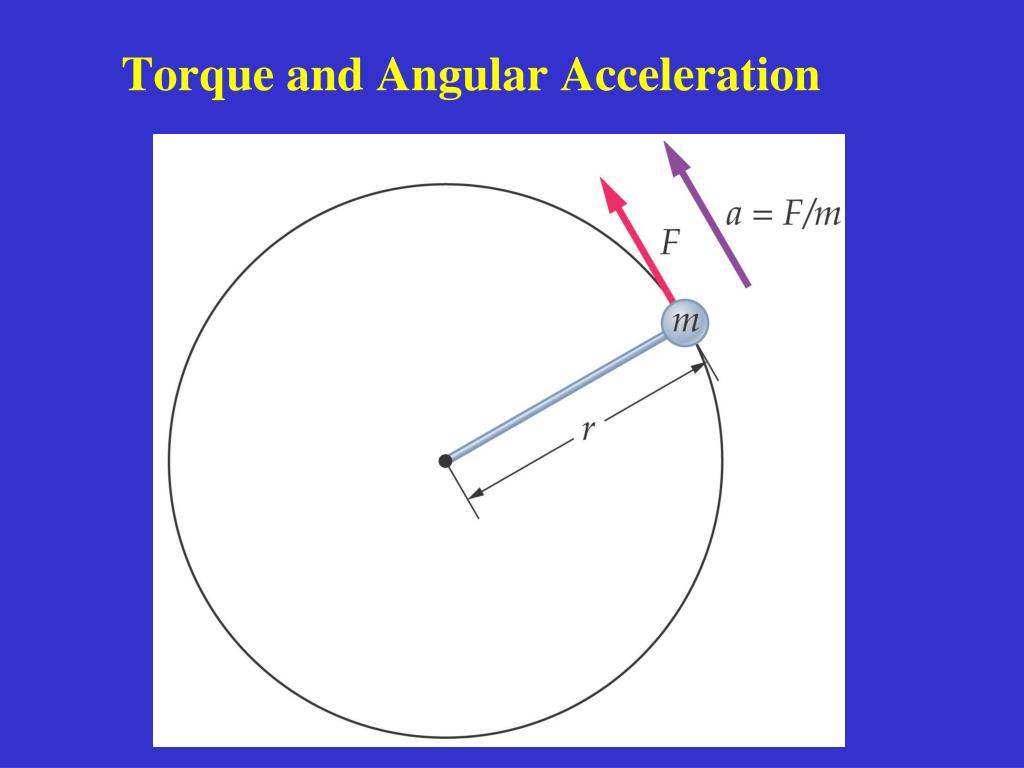 Torque and Angular Acceleration

$a = F/m$

$F$

$m$

$r$